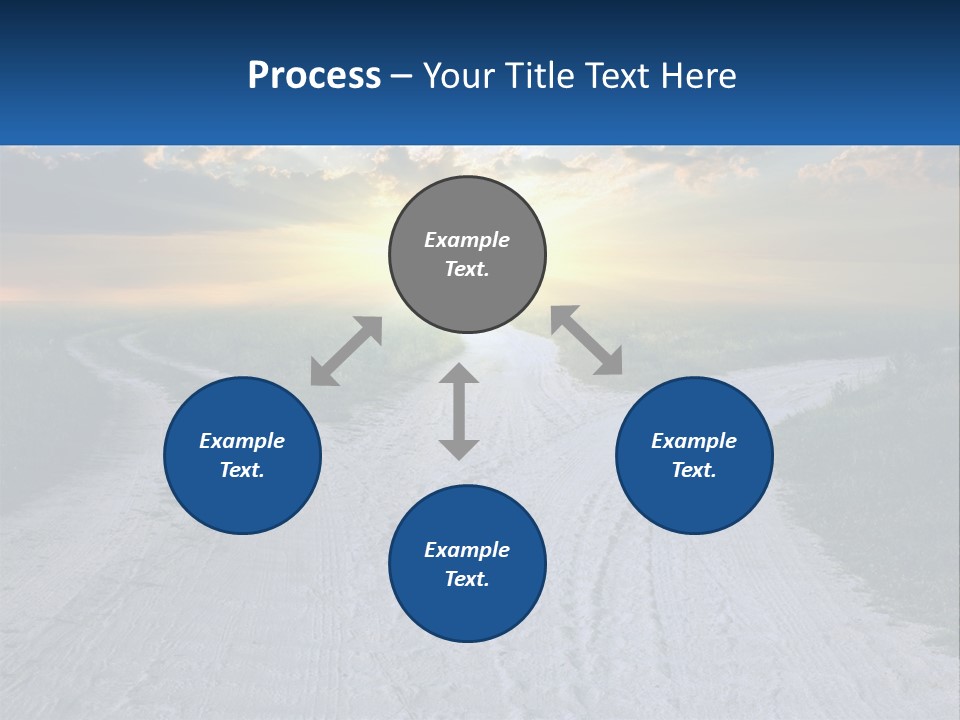 Process – Your Title Text Here

Example Text.

Example Text.

Example Text.

Example Text.